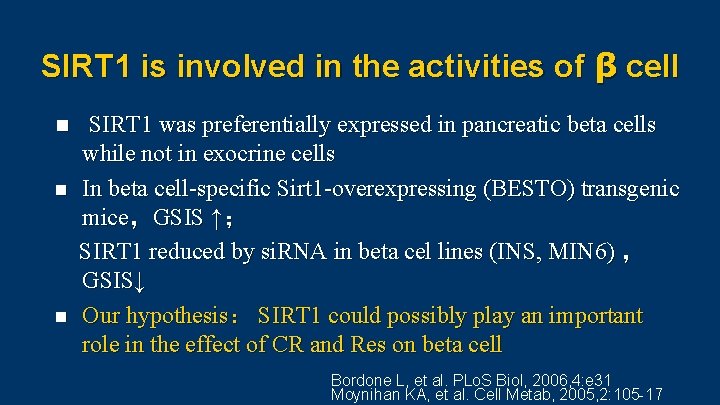 SIRT1 is involved in the activities of β cell

■ SIRT1 was preferentially expressed in pancreatic beta cells while not in exocrine cells

■ In beta cell-specific Sirt1-overexpressing (BESTO) transgenic mice， GSIS ↑；

SIRT1 reduced by siRNA in beta cel lines (INS, MIN6)， GSIS↓

■ Our hypothesis： SIRT1 could possibly play an important role in the effect of CR and Res on beta cell

Bordone L, et al. PLoS Biol, 2006,4:e31
Moynihan KA, et al. Cell Metab, 2005,2:105-17